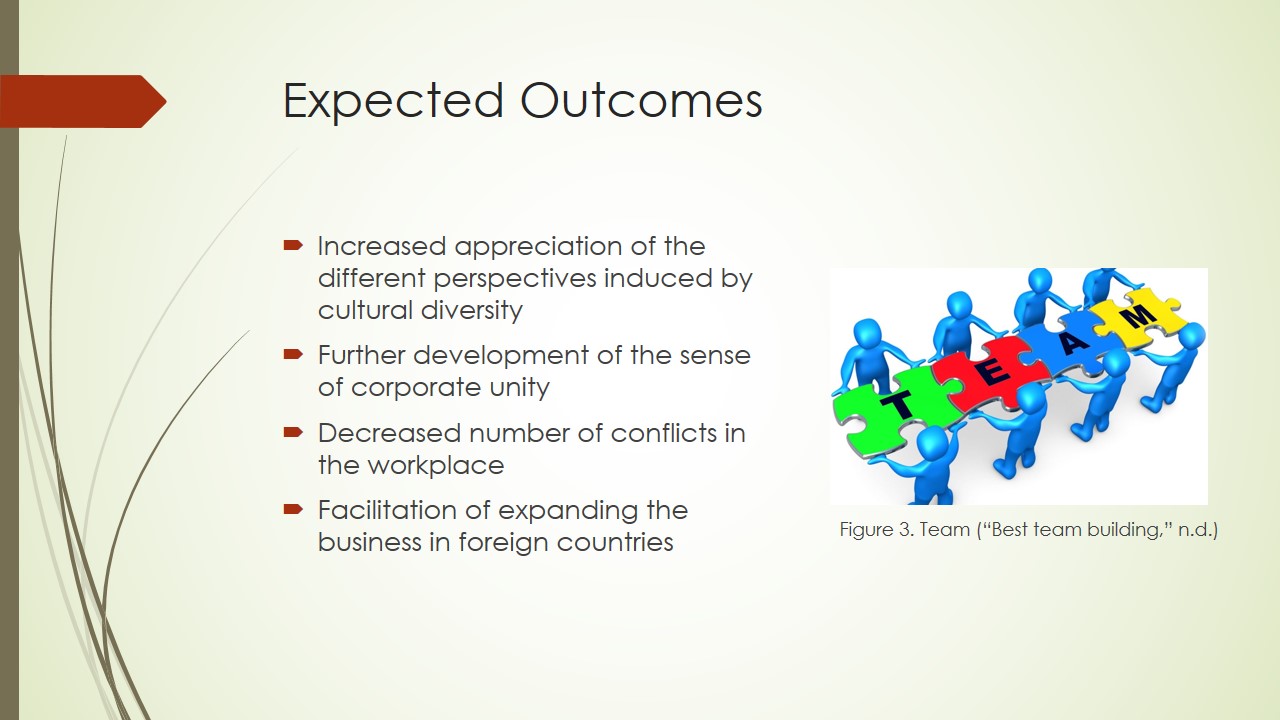 Expected Outcomes

Increased appreciation of the different perspectives induced by cultural diversity

Further development of the sense of corporate unity

Decreased number of conflicts in the workplace

Facilitation of expanding the business in foreign countries

T E A M

Figure 3. Team (“Best team building,” n.d.)